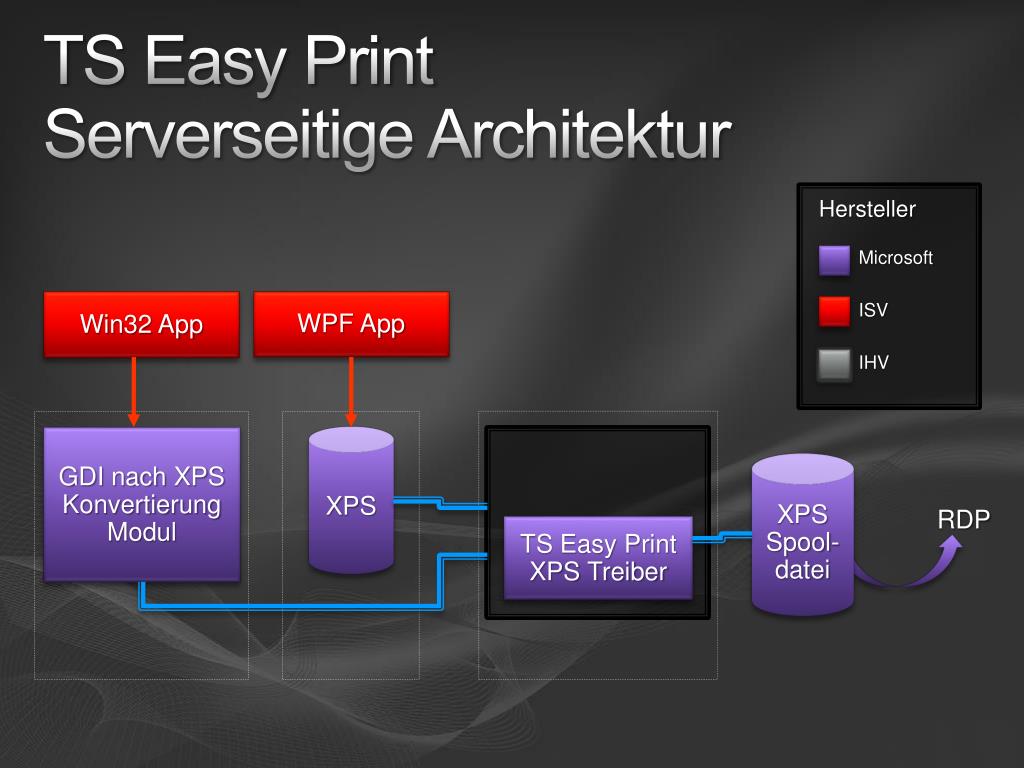 TS Easy Print
Serverseitige Architektur

Hersteller

Microsoft

ISV

IHV

Win32 App

WPF App

GDI nach XPS Konvertierung Modul

XPS

TS Easy Print XPS Treiber

XPS Spool-datei

RDP